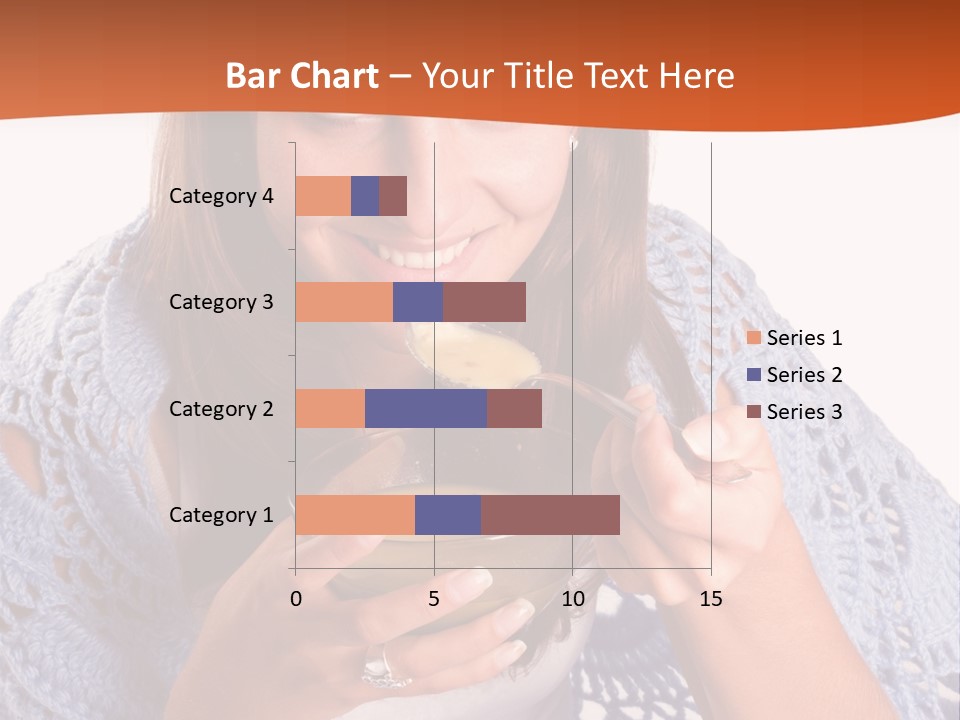 Bar Chart – Your Title Text Here

Category 4
Category 3
Category 2
Category 1

0
5
10
15

Series 1
Series 2
Series 3